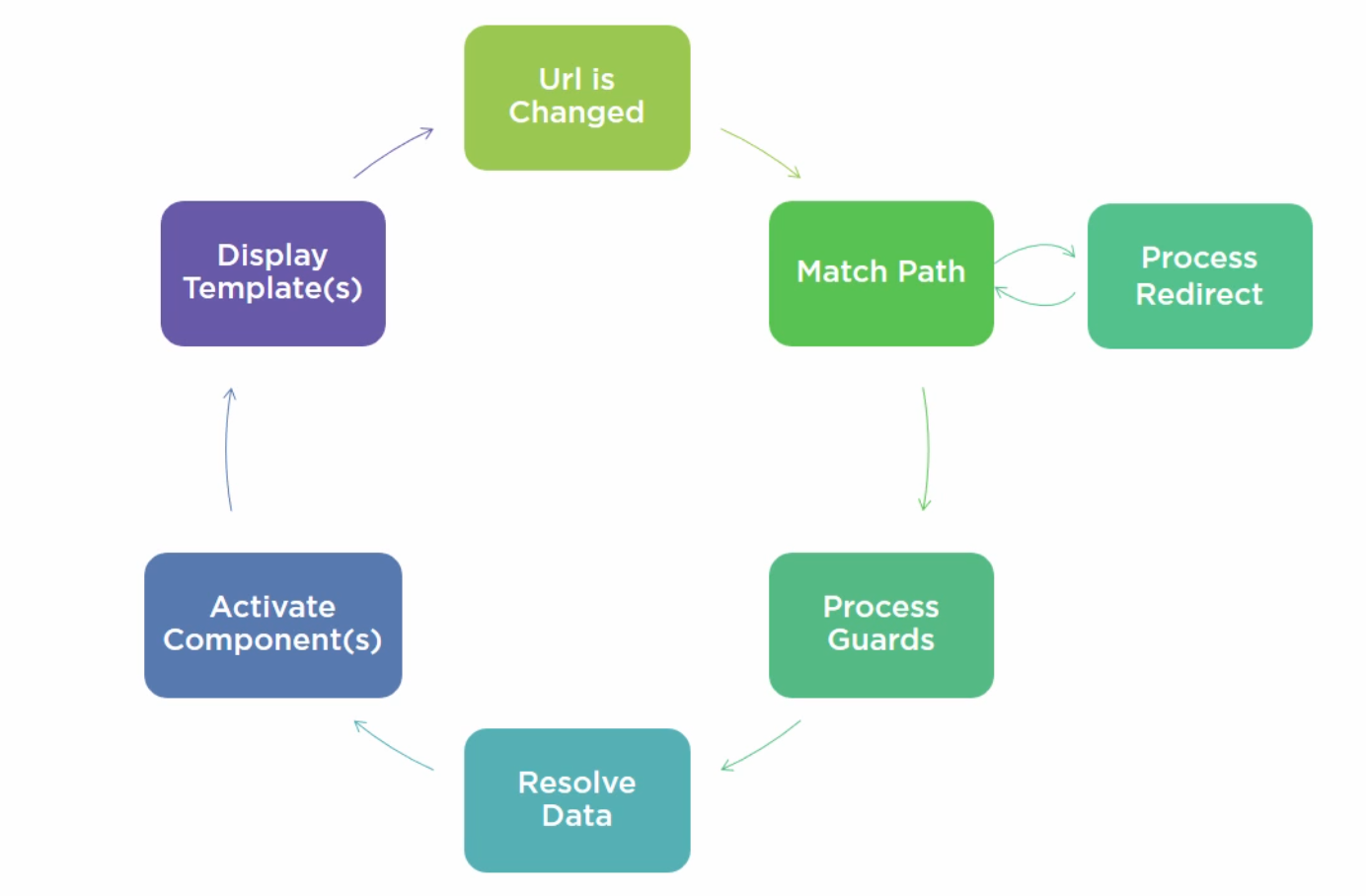 Url is Changed

Match Path

Process Redirect

Process Guards

Resolve Data

Activate Component(s)

Display Template(s)